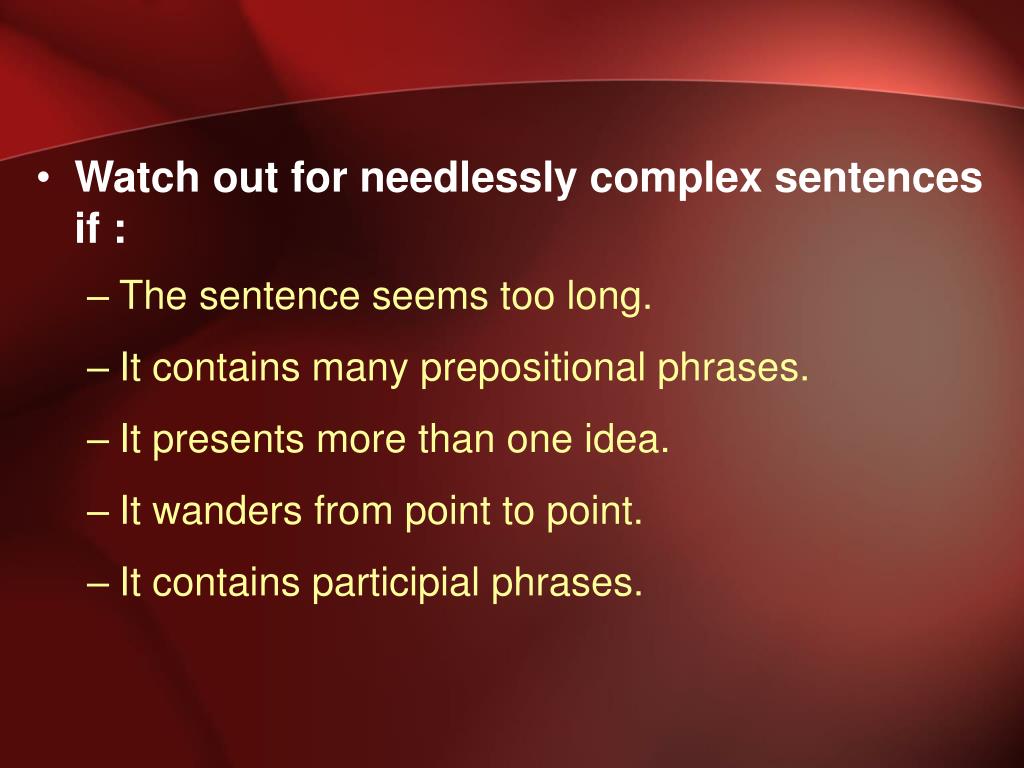 • Watch out for needlessly complex sentences if :

– The sentence seems too long.

– It contains many prepositional phrases.

– It presents more than one idea.

– It wanders from point to point.

– It contains participial phrases.